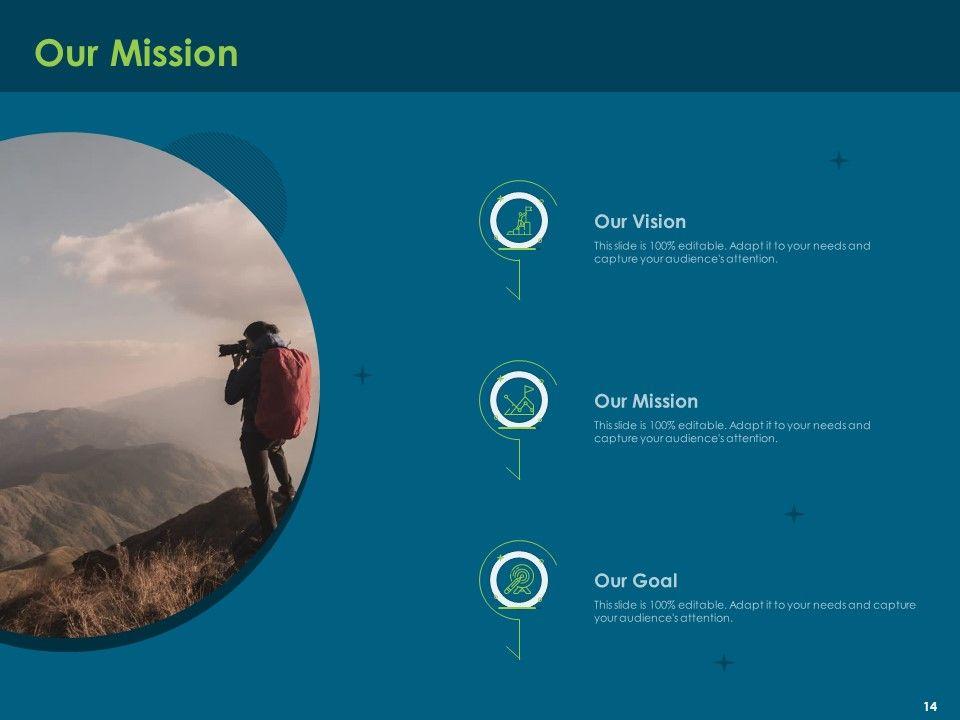 Our Mission

Our Vision

This slide is 100% editable. Adapt it to your needs and capture your audience's attention.

Our Mission

This slide is 100% editable. Adapt it to your needs and capture your audience's attention.

Our Goal

This slide is 100% editable. Adapt it to your needs and capture your audience's attention.

14